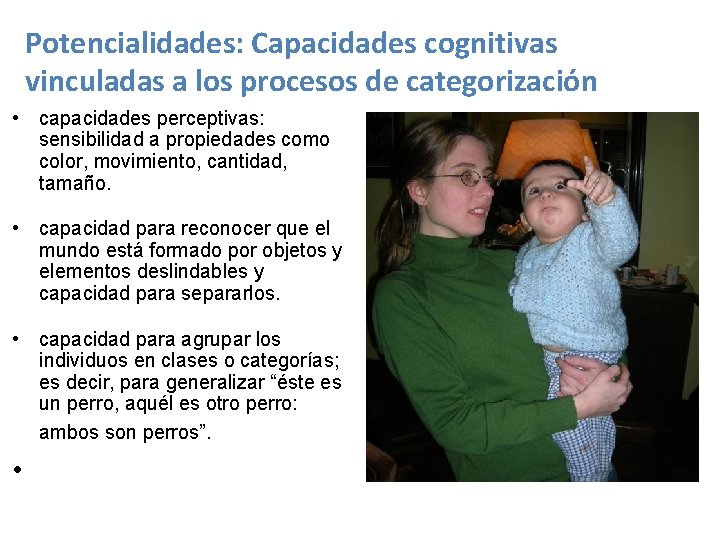 Potencialidades: Capacidades cognitivas vinculadas a los procesos de categorización

• capacidades perceptivas: sensibilidad a propiedades como color, movimiento, cantidad, tamaño.

• capacidad para reconocer que el mundo está formado por objetos y elementos deslindables y capacidad para separarlos.

• capacidad para agrupar los individuos en clases o categorías; es decir, para generalizar “éste es un perro, aquél es otro perro: ambos son perros”.

•